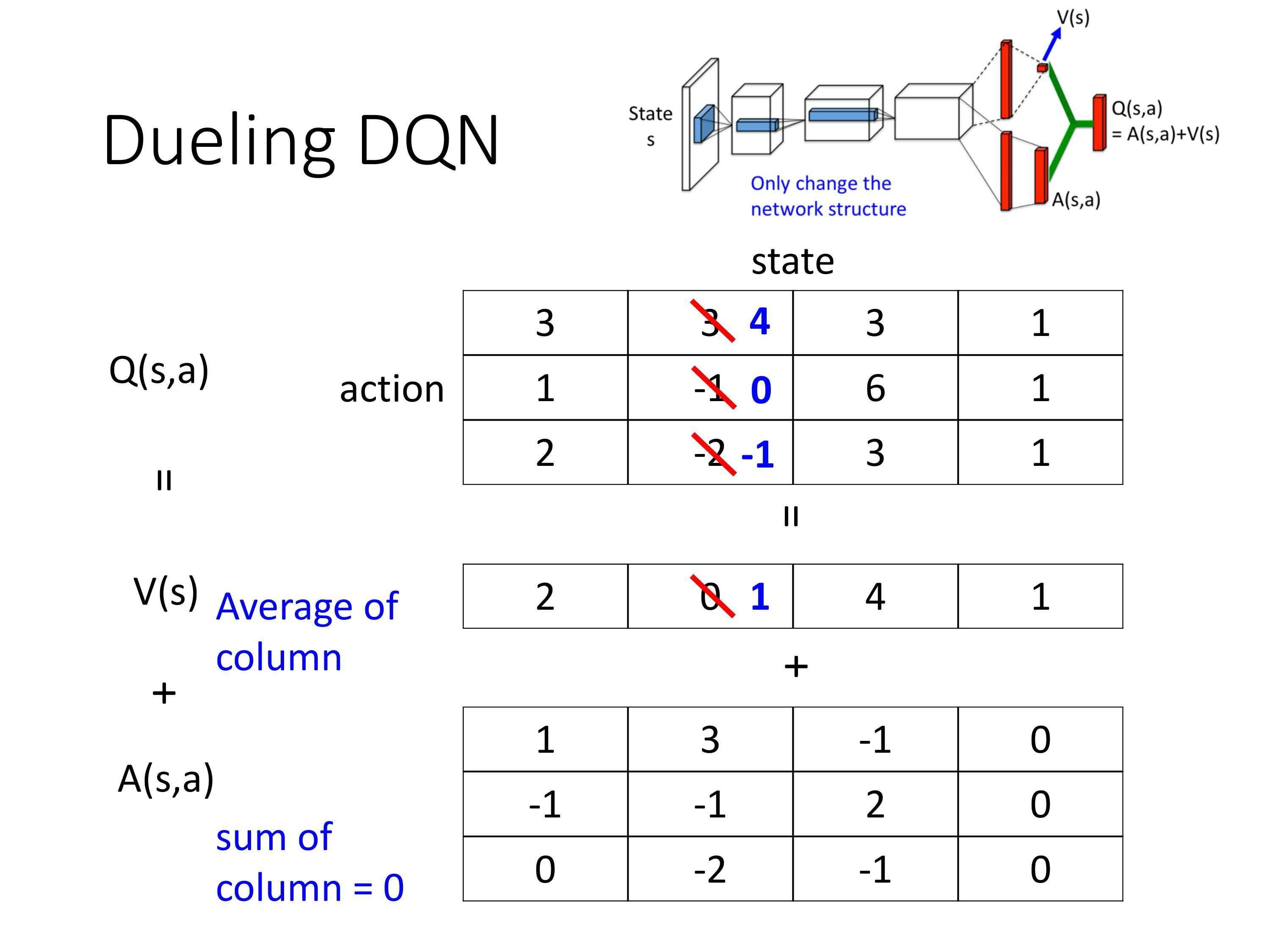 Dueling DQN

State
s

Only change the network structure

V(s)

Q(s,a)
= A(s,a)+V(s)

A(s,a)

state

Q(s,a)

action

| 3 | 3 4 | 3 | 1 |
|---|---|---|---|
| 1 | -1 0 | 6 | 1 |
| 2 | -2 -1 | 3 | 1 |

=

=

V(s) Average of column

| 2 | 0 1 | 4 | 1 |
|---|---|---|---|

+

+

A(s,a)

sum of column = 0

| 1 | 3 | -1 | 0 |
|---|---|---|---|
| -1 | -1 | 2 | 0 |
| 0 | -2 | -1 | 0 |